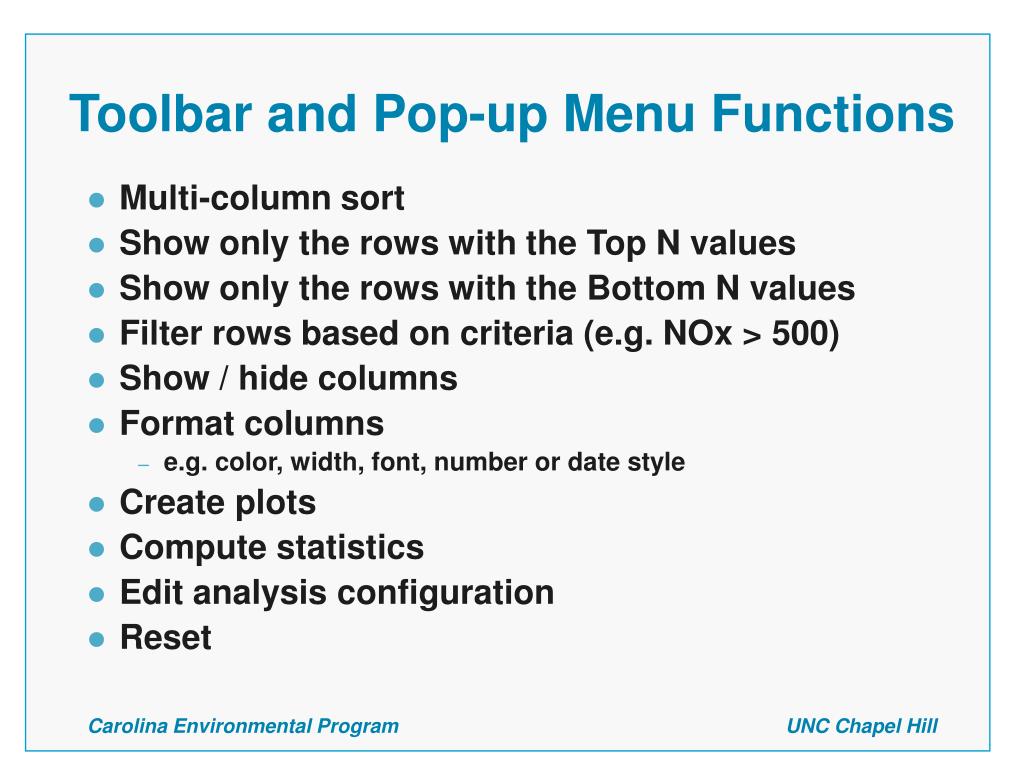 Toolbar and Pop-up Menu Functions

- Multi-column sort
- Show only the rows with the Top N values
- Show only the rows with the Bottom N values
- Filter rows based on criteria (e.g. NOx > 500)
- Show / hide columns
- Format columns
  – e.g. color, width, font, number or date style
- Create plots
- Compute statistics
- Edit analysis configuration
- Reset

Carolina Environmental Program

UNC Chapel Hill